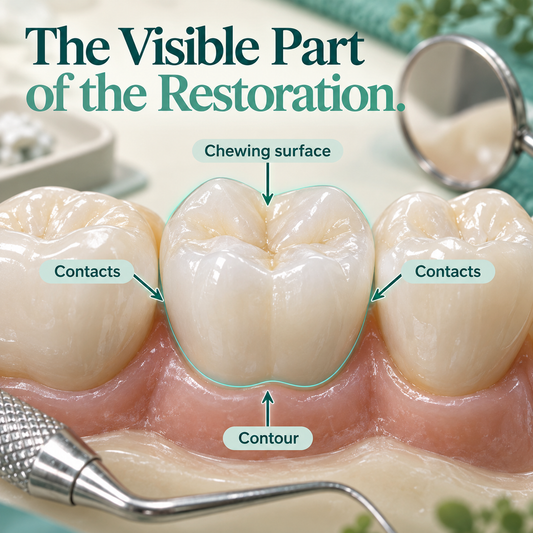 The Visible Part of the Restoration.

Chewing surface

Contacts

Contacts

Contour